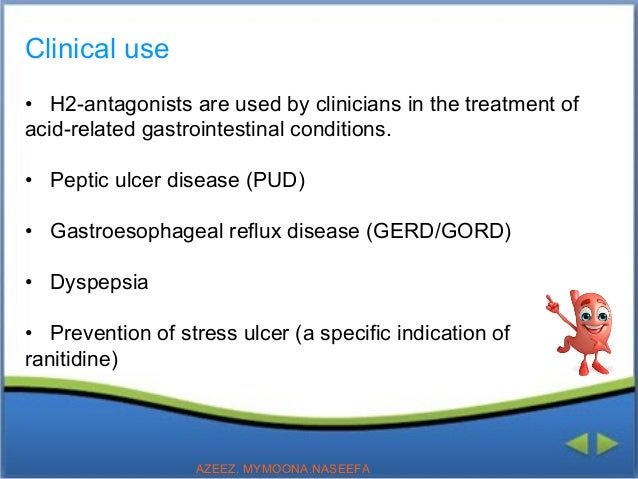 Clinical use

• H2-antagonists are used by clinicians in the treatment of acid-related gastrointestinal conditions.

• Peptic ulcer disease (PUD)

• Gastroesophageal reflux disease (GERD/GORD)

• Dyspepsia

• Prevention of stress ulcer (a specific indication of ranitidine)

AZEEZ. MYMOONA.NASEEFA